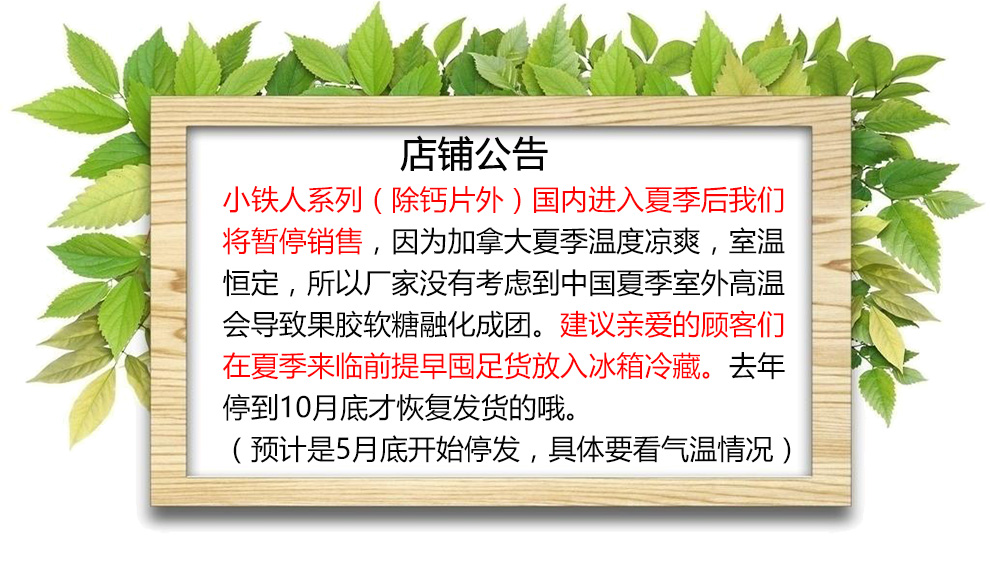 店铺公告

小铁人系列（除钙片外）国内进入夏季后我们将暂停销售，因为加拿大夏季温度凉爽，室温恒定，所以厂家没有考虑到中国夏季室外高温会导致果胶软糖融化成团。建议亲爱的顾客们在夏季来临前提早囤足货放入冰箱冷藏。去年停到10月底才恢复发货的哦。

（预计是5月底开始停发，具体要看气温情况）